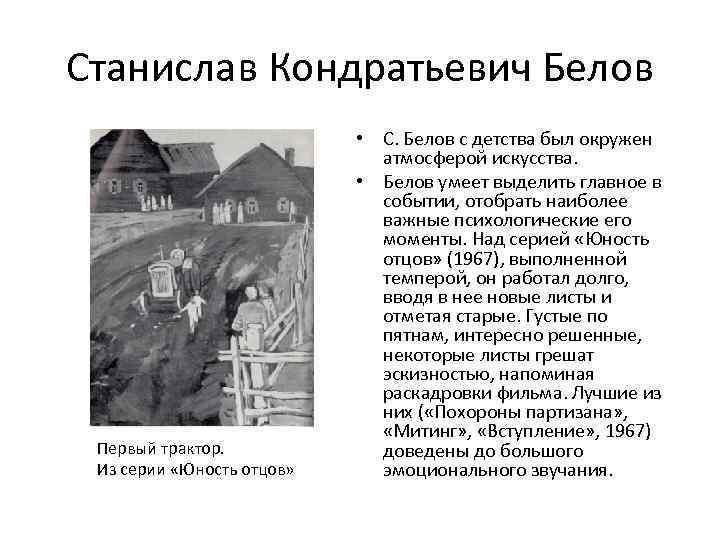 Станислав Кондратьевич Белов

Первый трактор.
Из серии «Юность отцов»

• С. Белов с детства был окружен атмосферой искусства.
• Белов умеет выделить главное в событии, отобрать наиболее важные психологические его моменты. Над серией «Юность отцов» (1967), выполненной темперой, он работал долго, вводя в нее новые листы и отметая старые. Густые по пятнам, интересно решенные, некоторые листы грешат эскизностью, напоминая раскадровки фильма. Лучшие из них («Похороны партизана», «Митинг», «Вступление», 1967) доведены до большого эмоционального звучания.